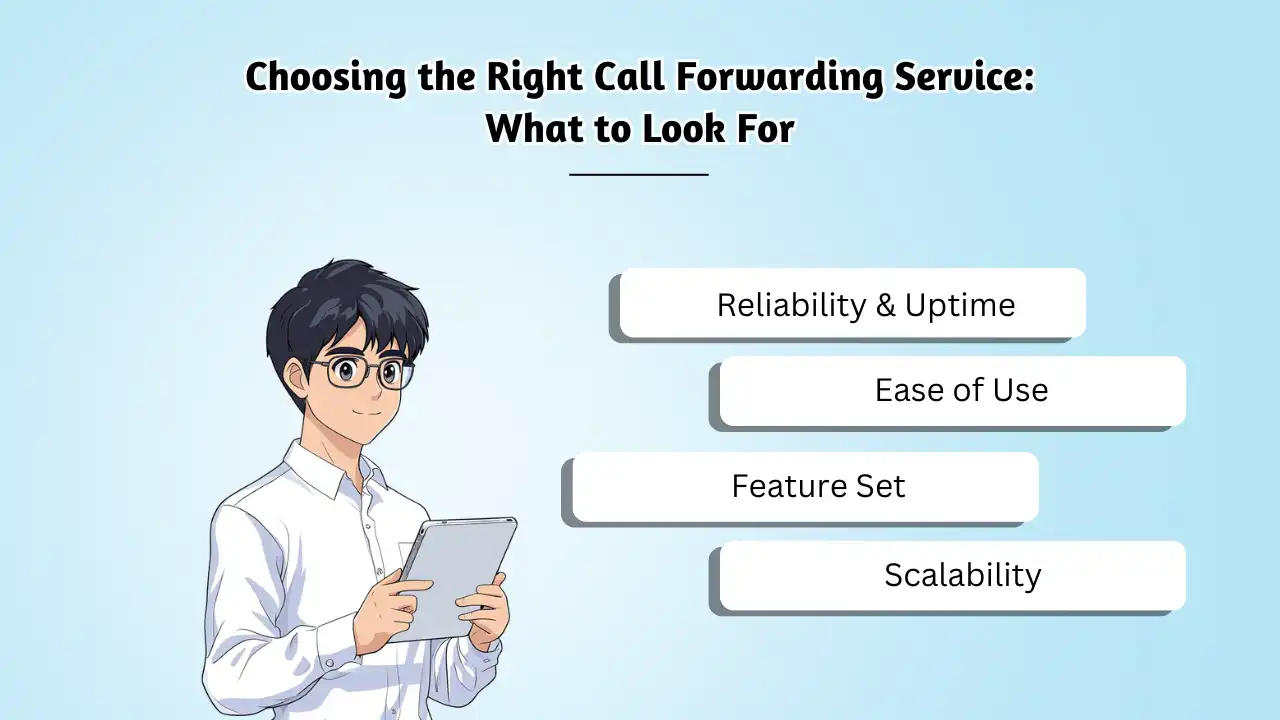 Choosing the Right Call Forwarding Service:
What to Look For

Reliability & Uptime

Ease of Use

Feature Set

Scalability